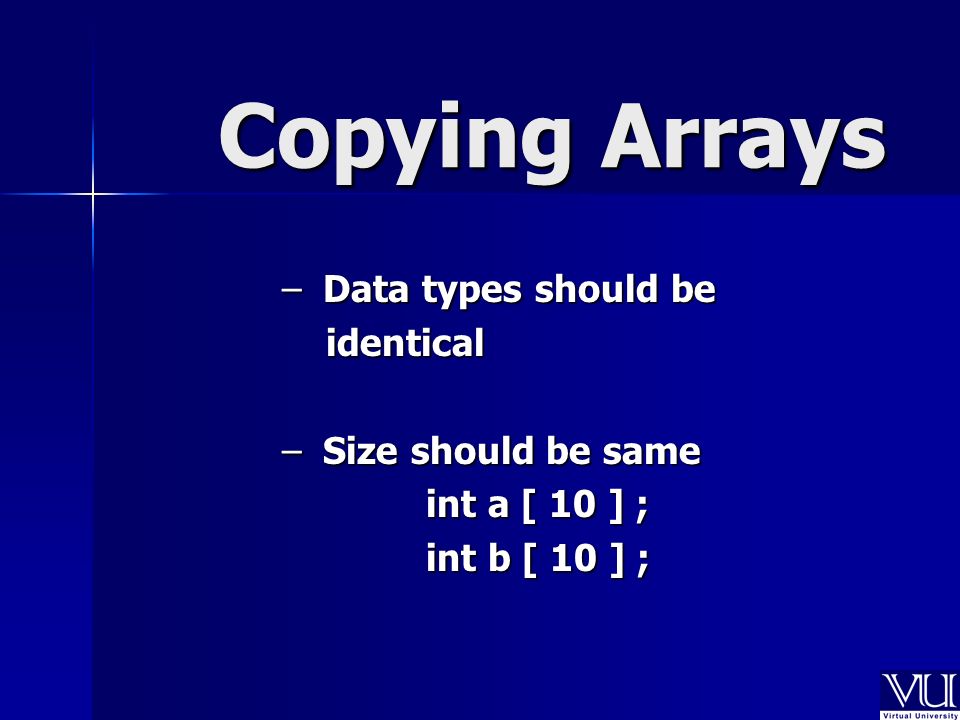 Copying Arrays

– Data types should be identical

– Size should be same
int a [ 10 ] ;
int b [ 10 ] ;

VU
Virtual University